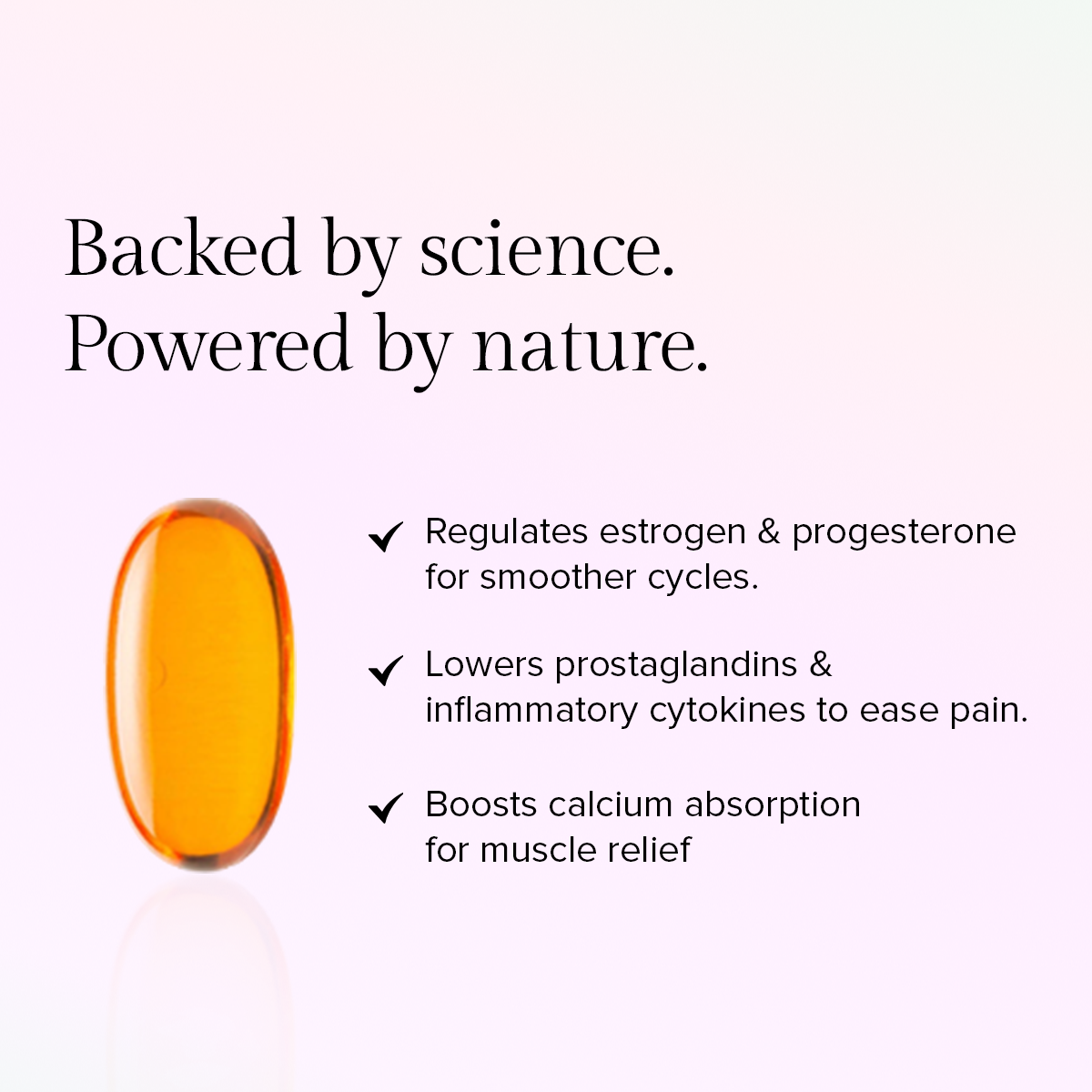 Backed by science.
Powered by nature.

✓ Regulates estrogen & progesterone for smoother cycles.

✓ Lowers prostaglandins & inflammatory cytokines to ease pain.

✓ Boosts calcium absorption for muscle relief